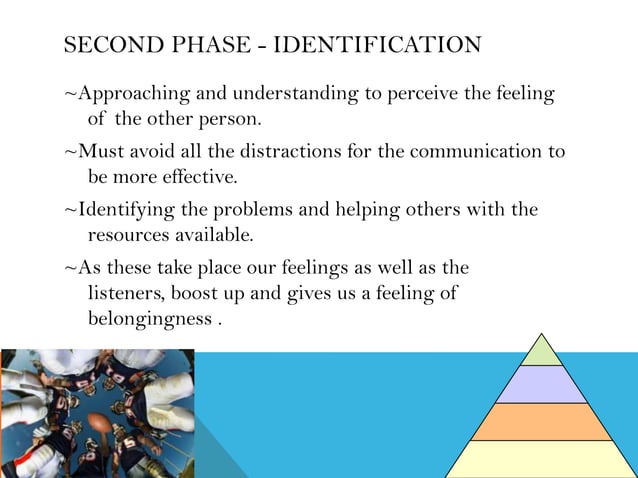 SECOND PHASE - IDENTIFICATION

~Approaching and understanding to perceive the feeling of the other person.

~Must avoid all the distractions for the communication to be more effective.

~Identifying the problems and helping others with the resources available.

~As these take place our feelings as well as the listeners, boost up and gives us a feeling of belongingness .